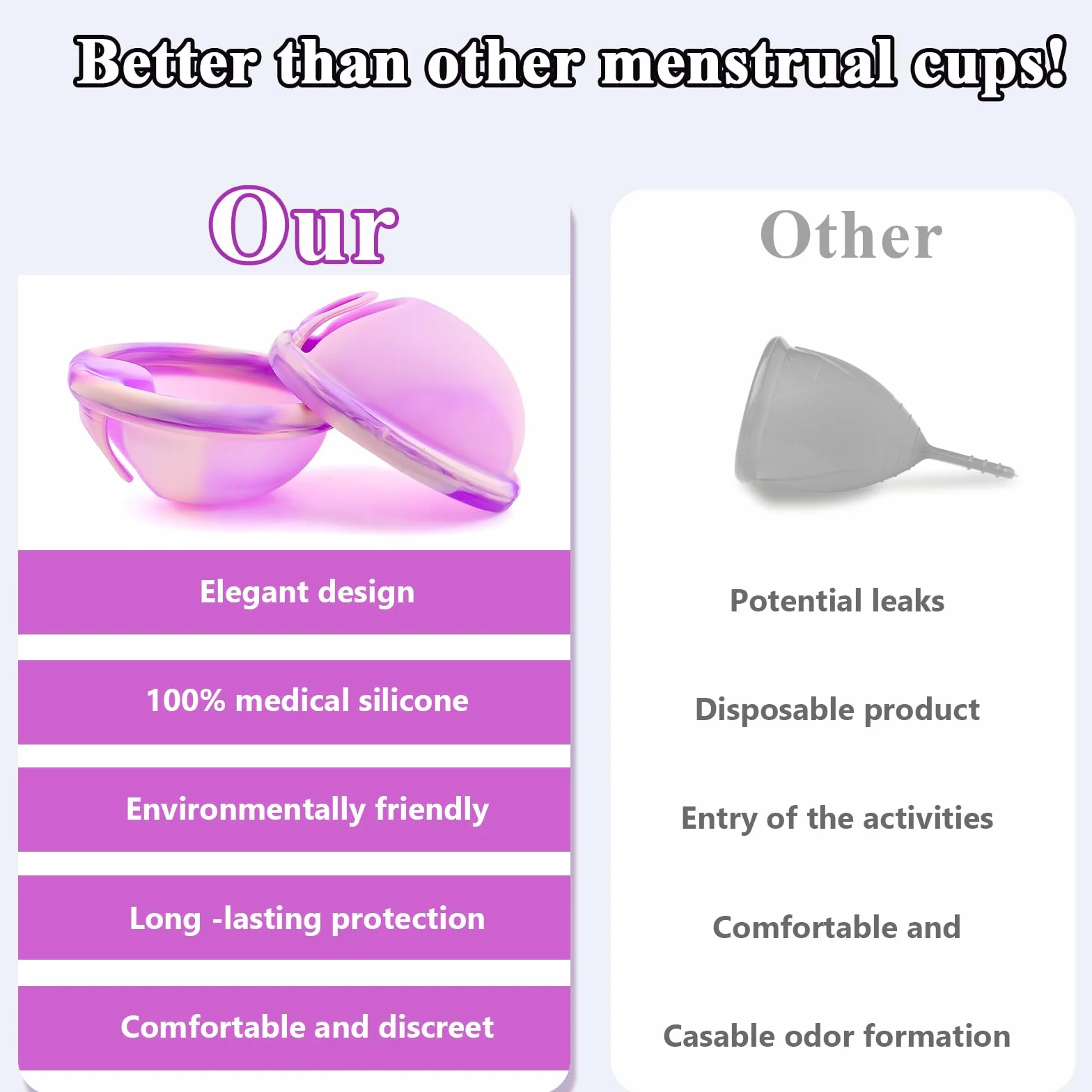 Better than other menstrual cups!

Our

Elegant design

100% medical silicone

Environmentally friendly

Long -lasting protection

Comfortable and discreet

Other

Potential leaks

Disposable product

Entry of the activities

Comfortable and

Casable odor formation